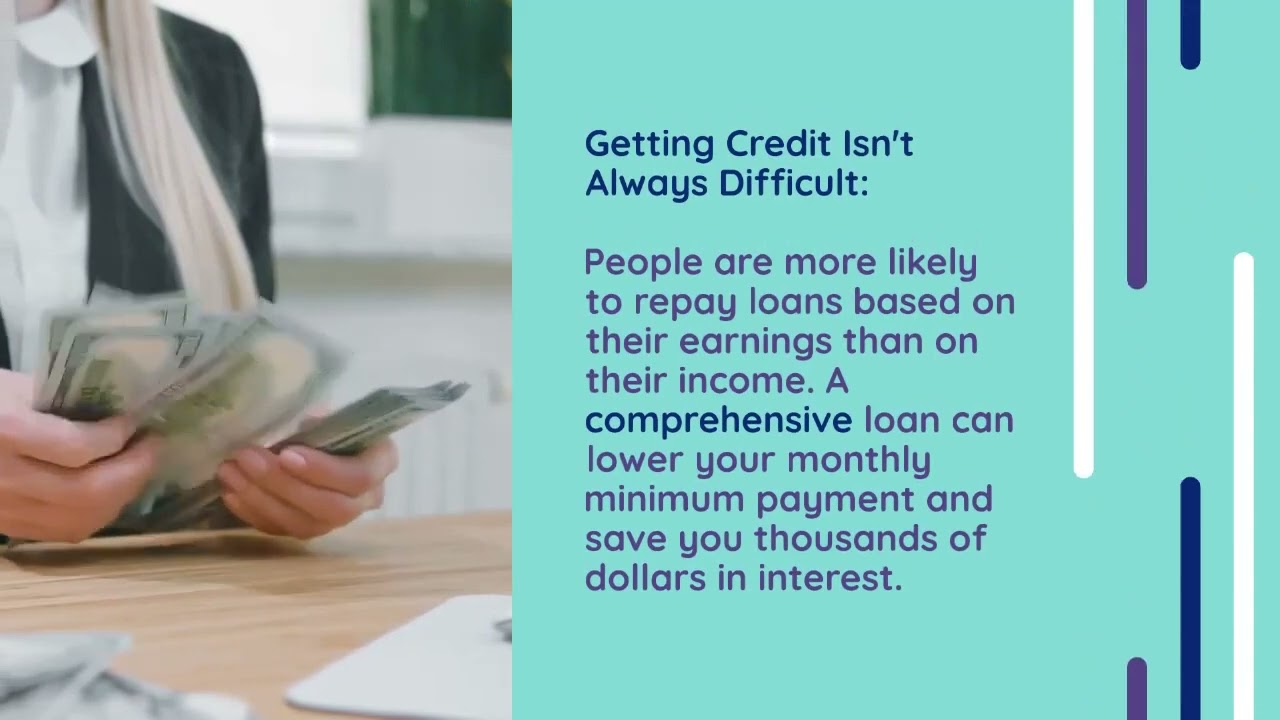 Getting Credit Isn't Always Difficult:

People are more likely to repay loans based on their earnings than on their income. A comprehensive loan can lower your monthly minimum payment and save you thousands of dollars in interest.